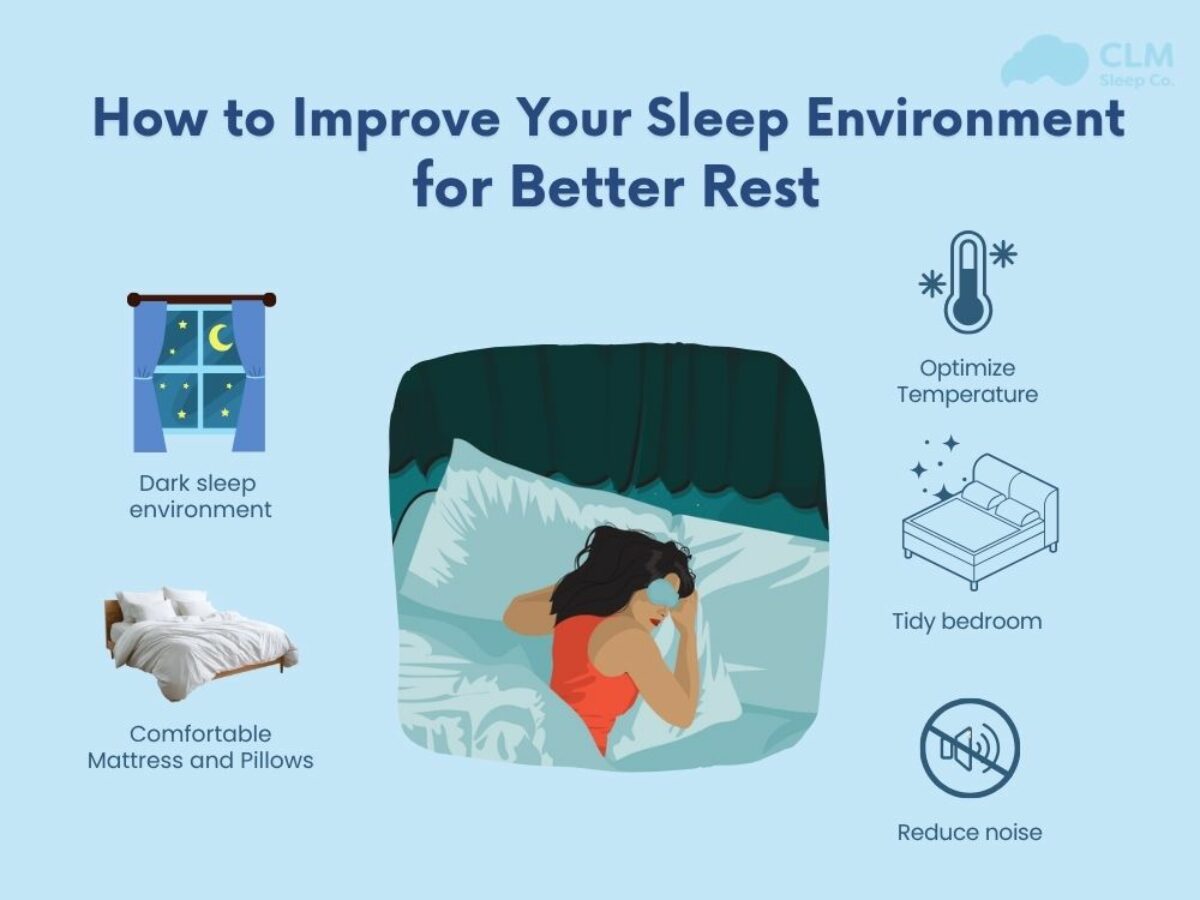 CLM Sleep Co.

How to Improve Your Sleep Environment for Better Rest

Dark sleep environment

Comfortable Mattress and Pillows

Optimize Temperature

Tidy bedroom

Reduce noise